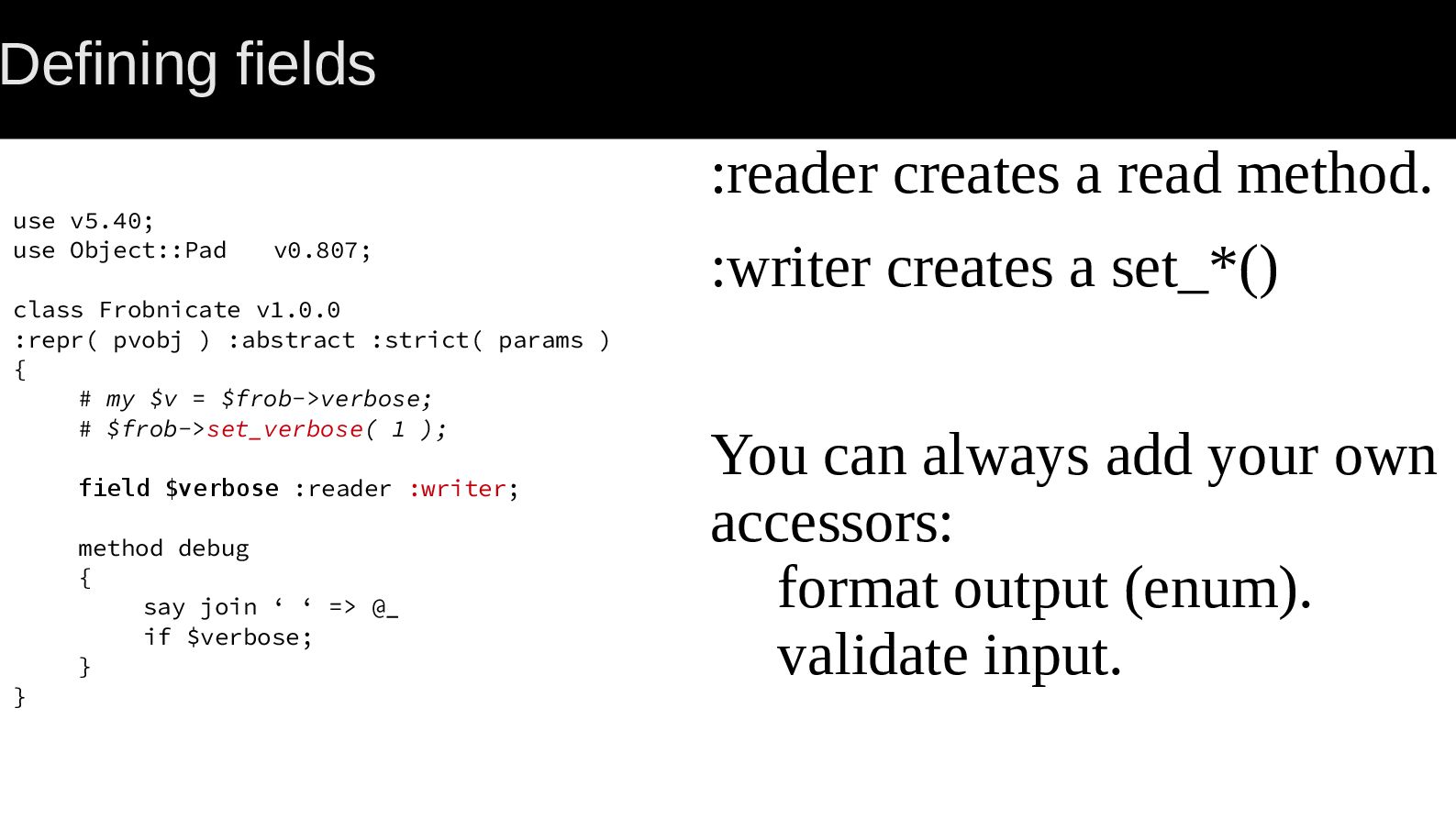 Defining fields

use v5.40;
use Object::Pad   v0.807;

class Frobnicate v1.0.0
:repr( pvobj ) :abstract :strict( params )
{
    # my $v = $frob->verbose;
    # $frob->set_verbose( 1 );

    field $verbose :reader :writer;

    method debug
    {
        say join ‘ ‘ => @_
        if $verbose;
    }
}

:reader creates a read method.

:writer creates a set_*()

You can always add your own accessors:

format output (enum).

validate input.